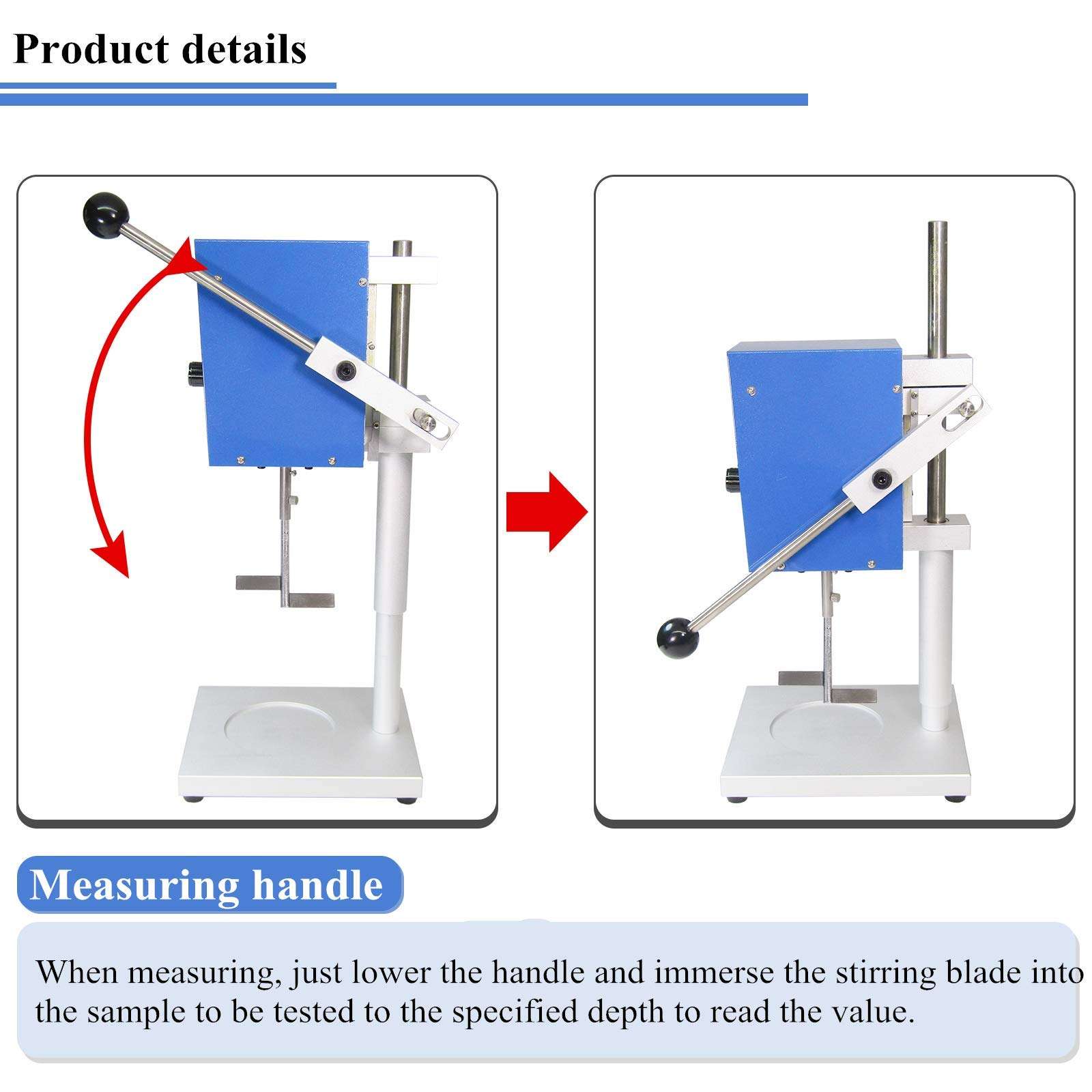 Product details

Measuring handle

When measuring, just lower the handle and immerse the stirring blade into the sample to be tested to the specified depth to read the value.